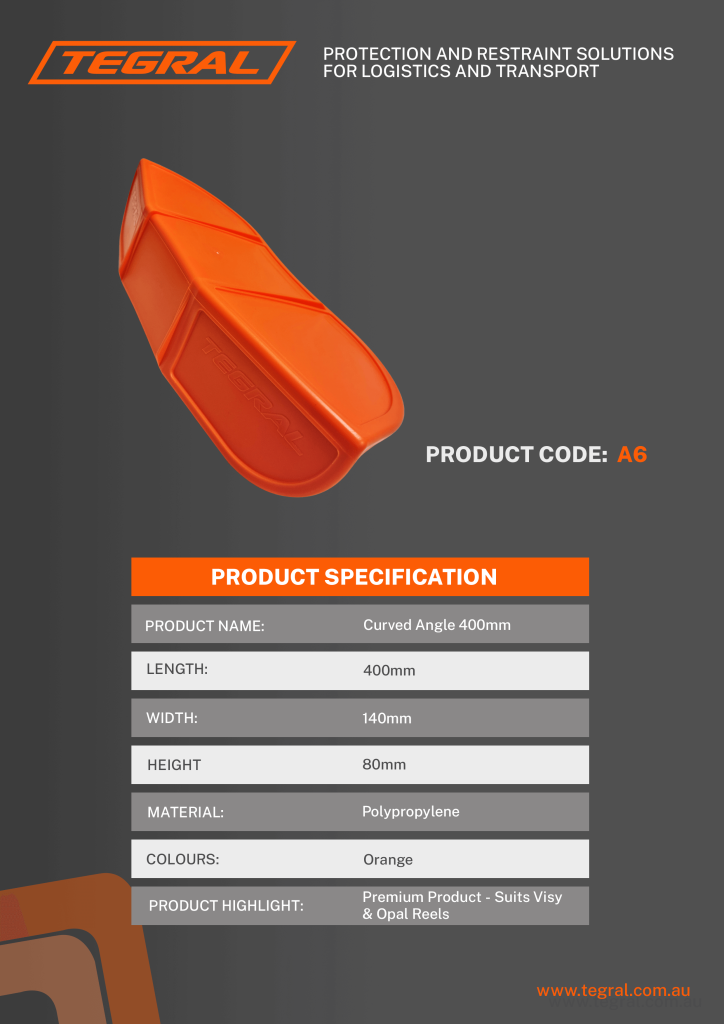 TEGRAL

PROTECTION AND RESTRAINT SOLUTIONS FOR LOGISTICS AND TRANSPORT

TEGRAL

PRODUCT CODE: A6

PRODUCT SPECIFICATION

| PRODUCT NAME: | Curved Angle 400mm |
|---|---|
| LENGTH: | 400mm |
| WIDTH: | 140mm |
| HEIGHT | 80mm |
| MATERIAL: | Polypropylene |
| COLOURS: | Orange |
| PRODUCT HIGHLIGHT: | Premium Product - Suits Visy & Opal Reels |

www.tegral.com.au